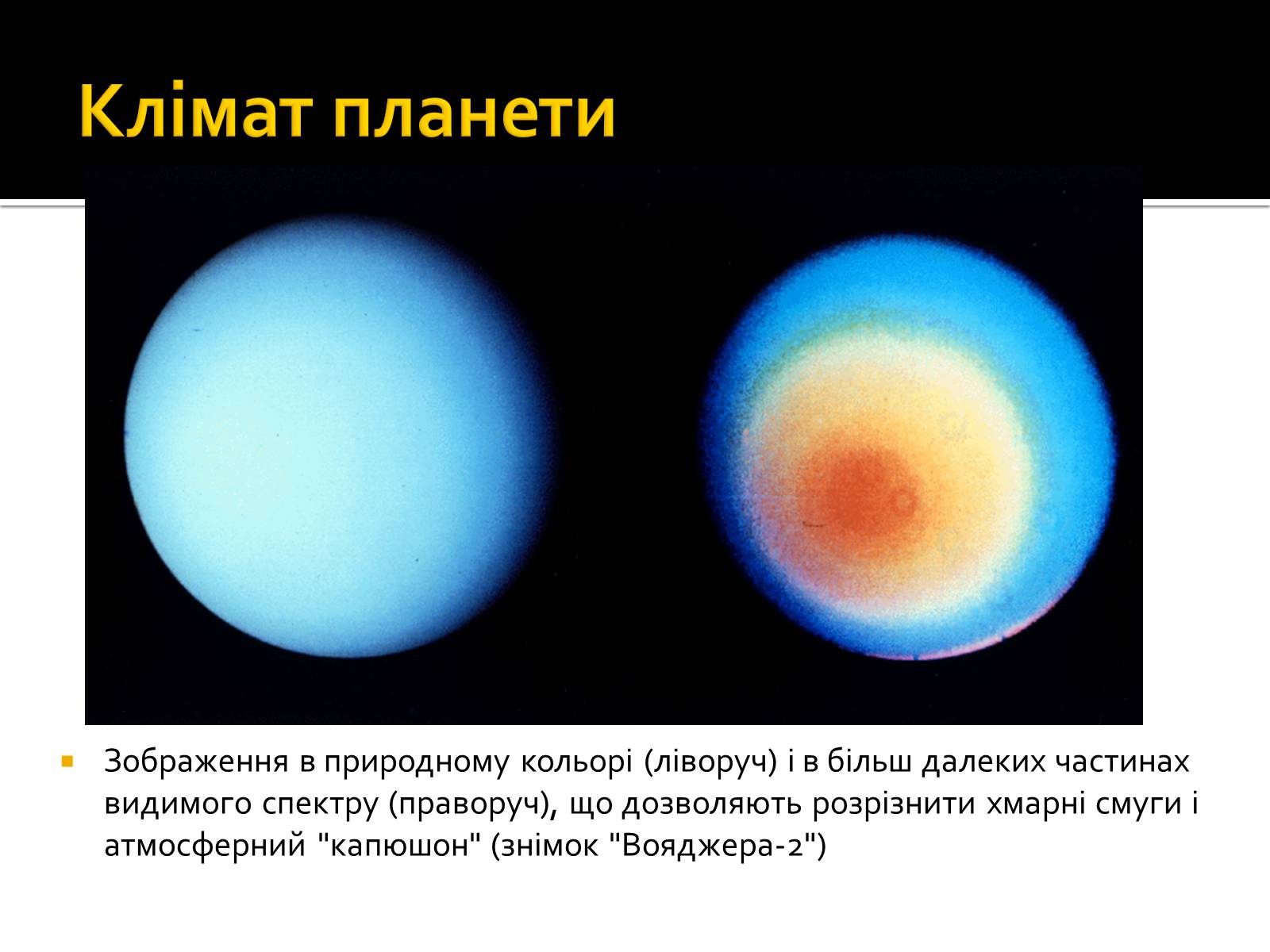 Клімат планети

Зображення в природному кольорі (ліворуч) і в більш далеких частинах видимого спектру (праворуч), що дозволяють розрізнити хмарні смуги і атмосферний "капюшон" (знімок "Вояджера-2")